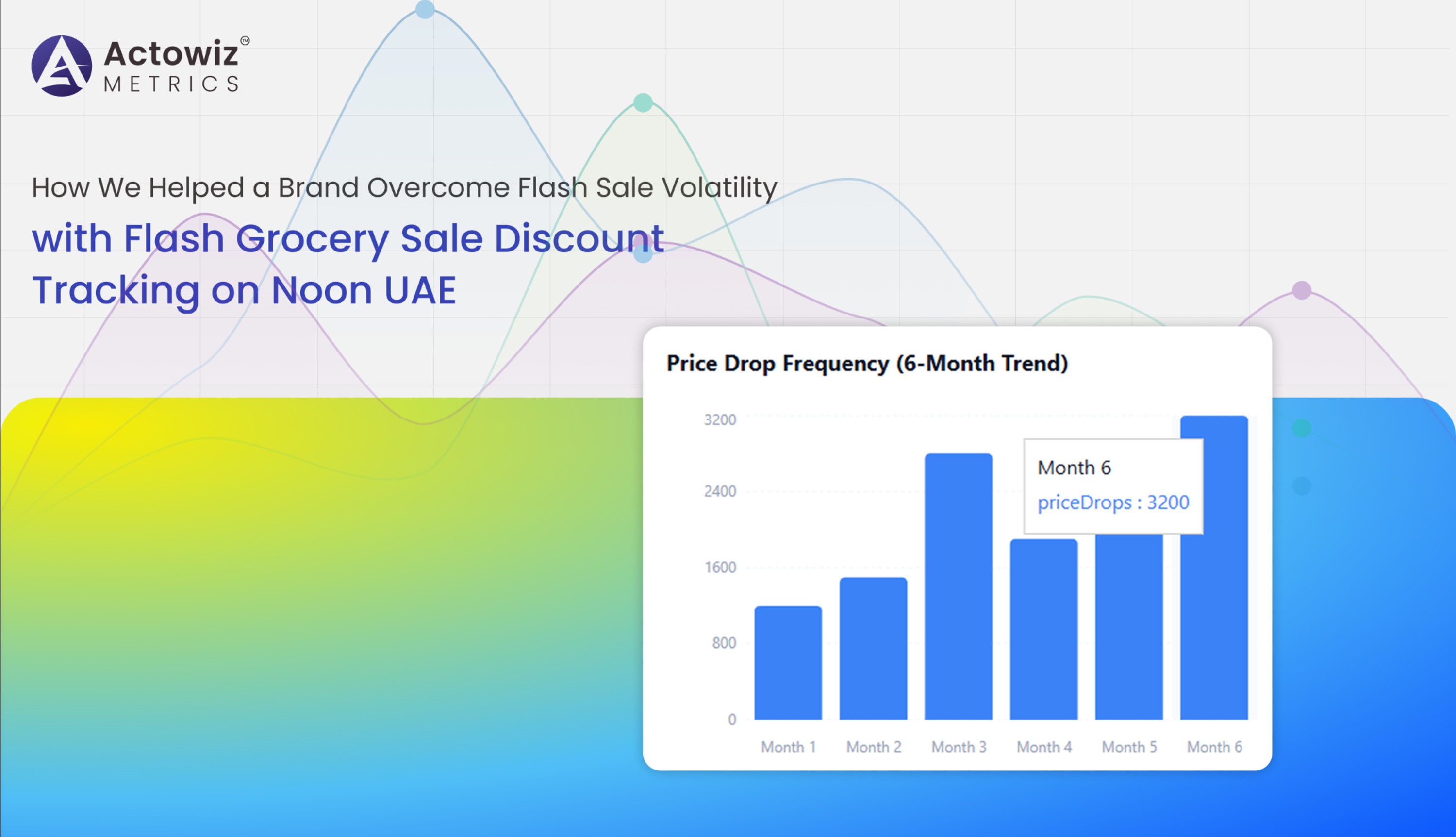 Actowiz®
METRICS

How We Helped a Brand Overcome Flash Sale Volatility
with Flash Grocery Sale Discount Tracking on Noon UAE

Price Drop Frequency (6-Month Trend)

3200
2400
1600
800
0

Month 6
priceDrops : 3200

Month 1 Month 2 Month 3 Month 4 Month 5 Month 6